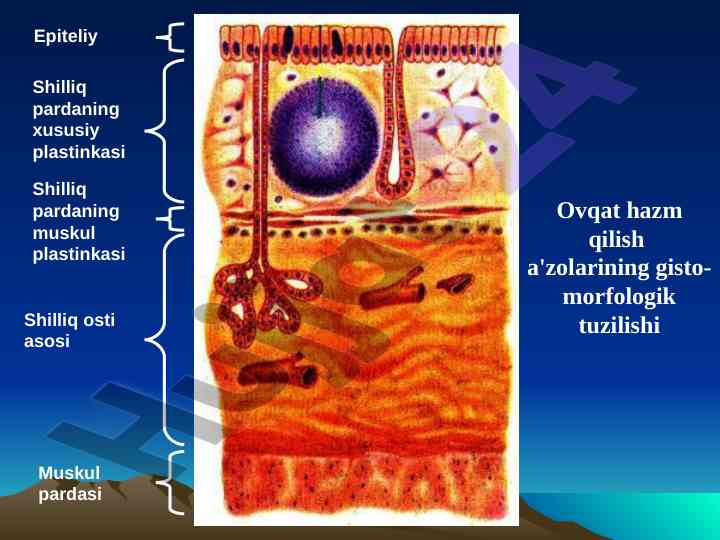 Epiteliy

Shilliq pardaning xususiy plastinkasi

Shilliq pardaning muskul plastinkasi

Shilliq osti asosi

Muskul pardasi

Ovqat hazm qilish a'zolarining gisto-morfologik tuzilishi